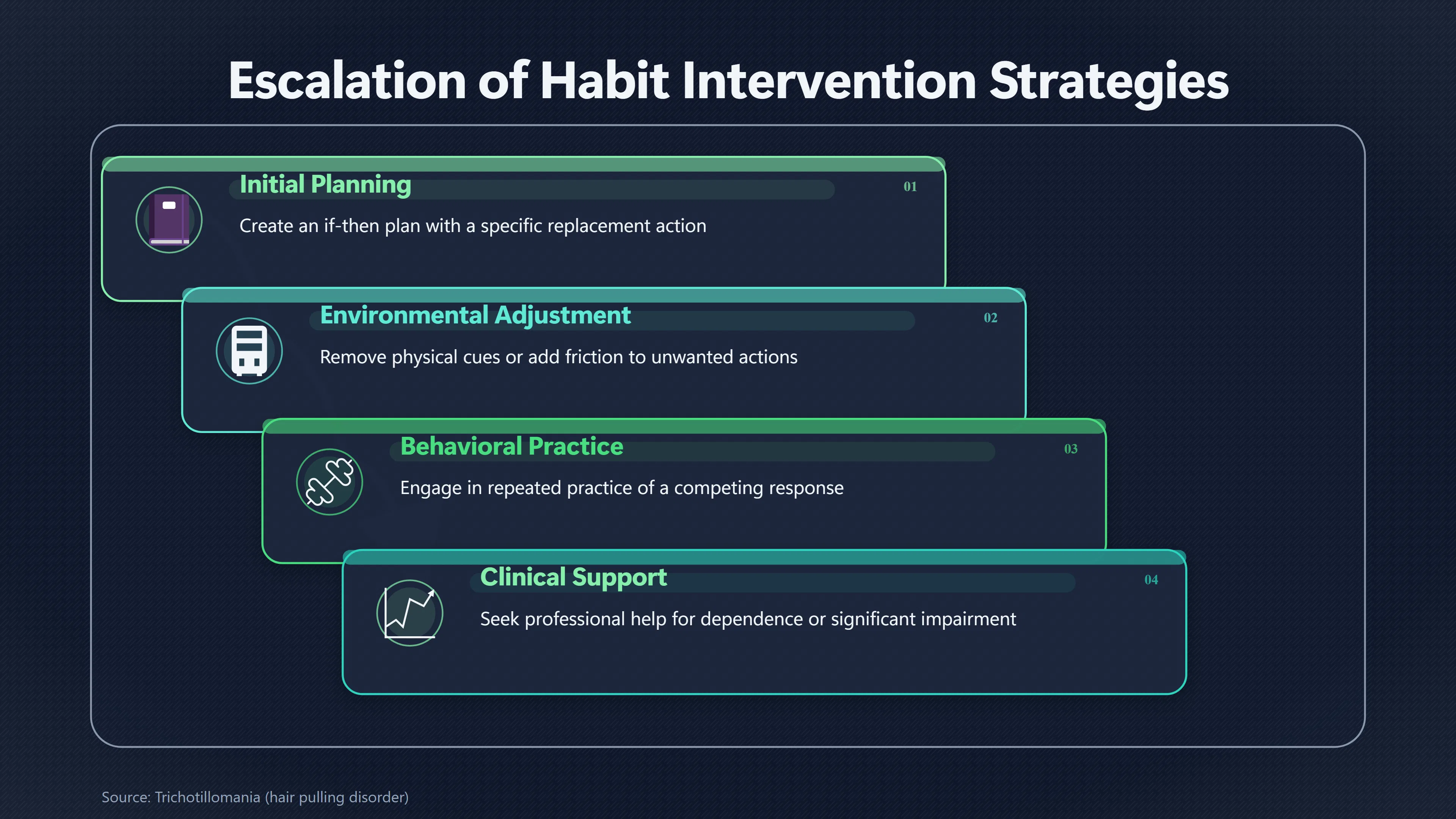 Escalation of Habit Intervention Strategies

Initial Planning

01

Create an if-then plan with a specific replacement action

Environmental Adjustment

02

Remove physical cues or add friction to unwanted actions

Behavioral Practice

03

Engage in repeated practice of a competing response

Clinical Support

04

Seek professional help for dependence or significant impairment

Source: Trichotillomania (hair pulling disorder)